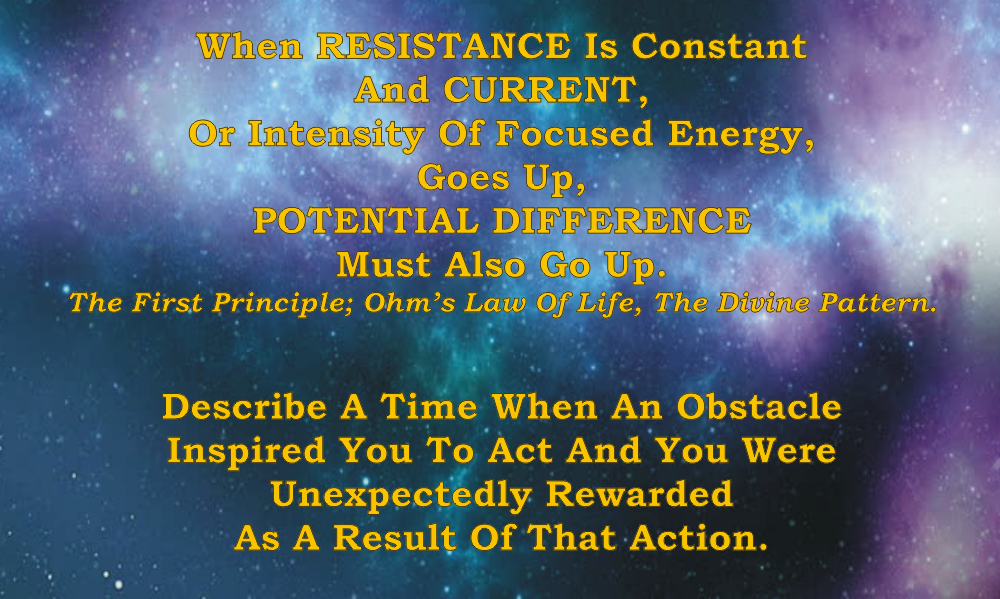 When RESISTANCE Is Constant
And CURRENT,
Or Intensity Of Focused Energy,
Goes Up,
POTENTIAL DIFFERENCE
Must Also Go Up.
The First Principle; Ohm's Law Of Life, The Divine Pattern.

Describe A Time When An Obstacle
Inspired You To Act And You Were
Unexpectedly Rewarded
As A Result Of That Action.